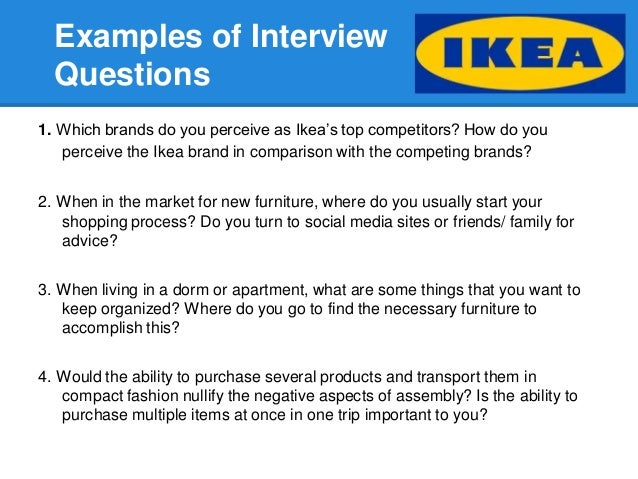 Examples of Interview Questions

IKEA

1. Which brands do you perceive as Ikea's top competitors? How do you perceive the Ikea brand in comparison with the competing brands?

2. When in the market for new furniture, where do you usually start your shopping process? Do you turn to social media sites or friends/ family for advice?

3. When living in a dorm or apartment, what are some things that you want to keep organized? Where do you go to find the necessary furniture to accomplish this?

4. Would the ability to purchase several products and transport them in compact fashion nullify the negative aspects of assembly? Is the ability to purchase multiple items at once in one trip important to you?